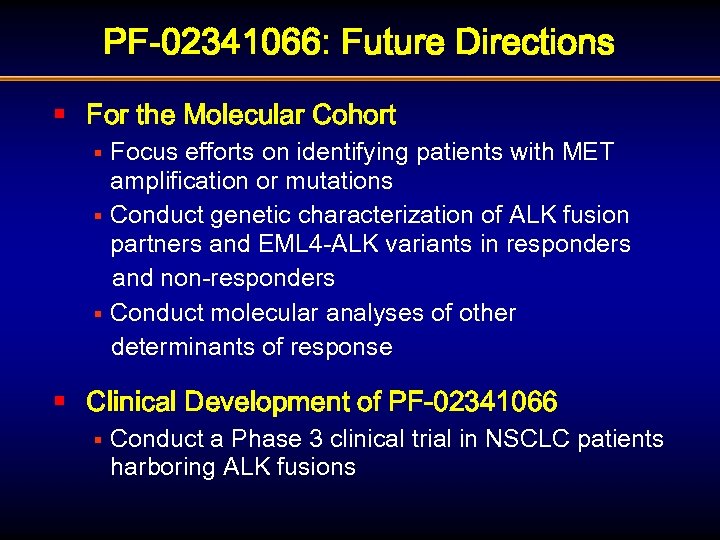 PF-02341066: Future Directions

- For the Molecular Cohort
  - Focus efforts on identifying patients with MET amplification or mutations
  - Conduct genetic characterization of ALK fusion partners and EML4-ALK variants in responders and non-responders
  - Conduct molecular analyses of other determinants of response

- Clinical Development of PF-02341066
  - Conduct a Phase 3 clinical trial in NSCLC patients harboring ALK fusions